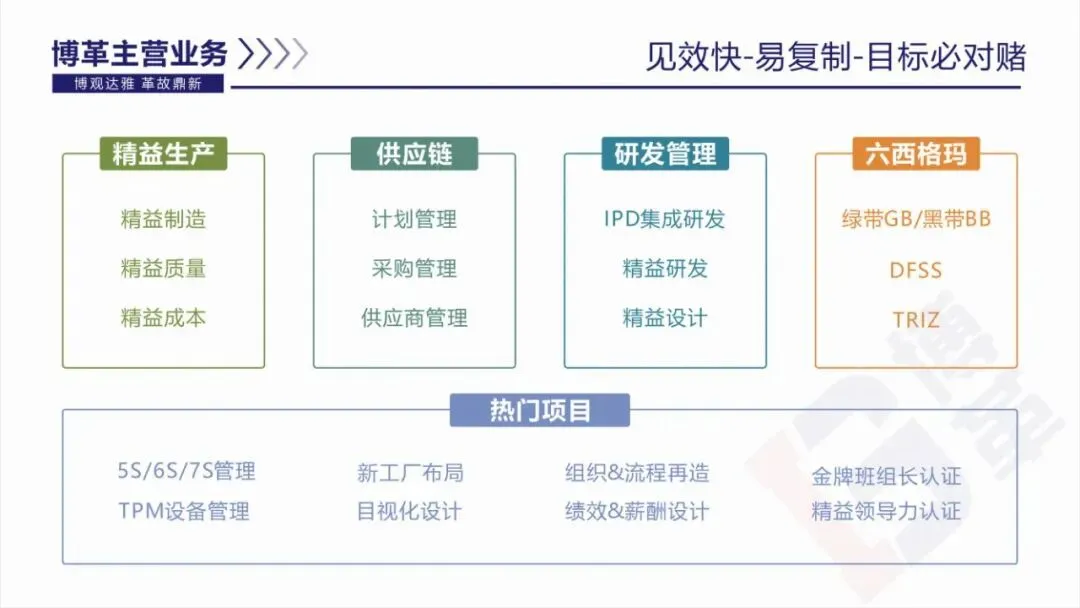 博革主营业务

博观达雅 革故鼎新

见效快-易复制-目标必对赌

精益生产

精益制造

精益质量

精益成本

供应链

计划管理

采购管理

供应商管理

研发管理

IPD集成研发

精益研发

精益设计

六西格玛

绿带GB/黑带BB

DFSS

TRIZ

热门项目

5S/6S/7S管理

TPM设备管理

新工厂布局

目视化设计

组织&流程再造

绩效&薪酬设计

金牌班组长认证

精益领导力认证

博革